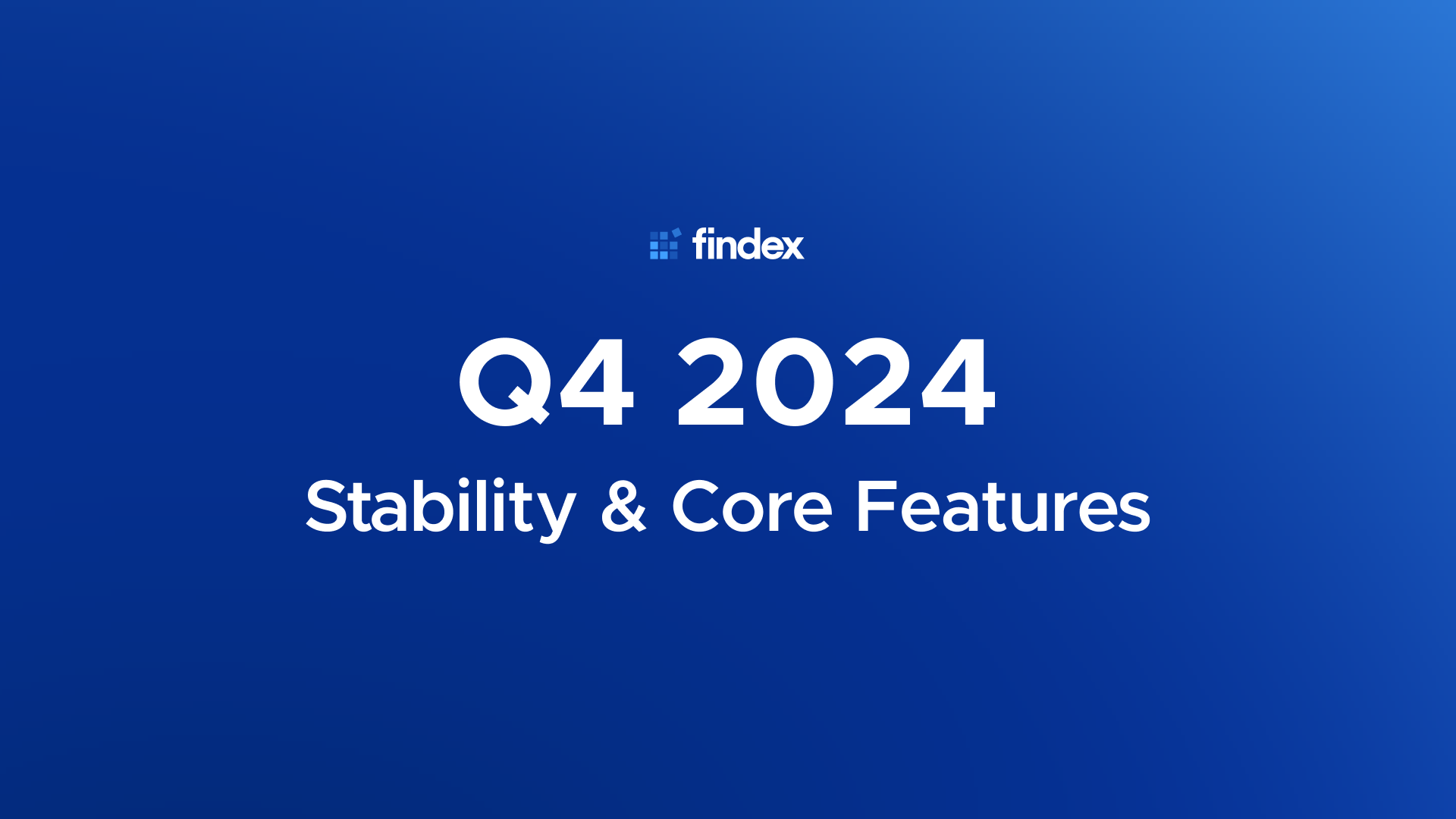 findex

Q4 2024

Stability & Core Features